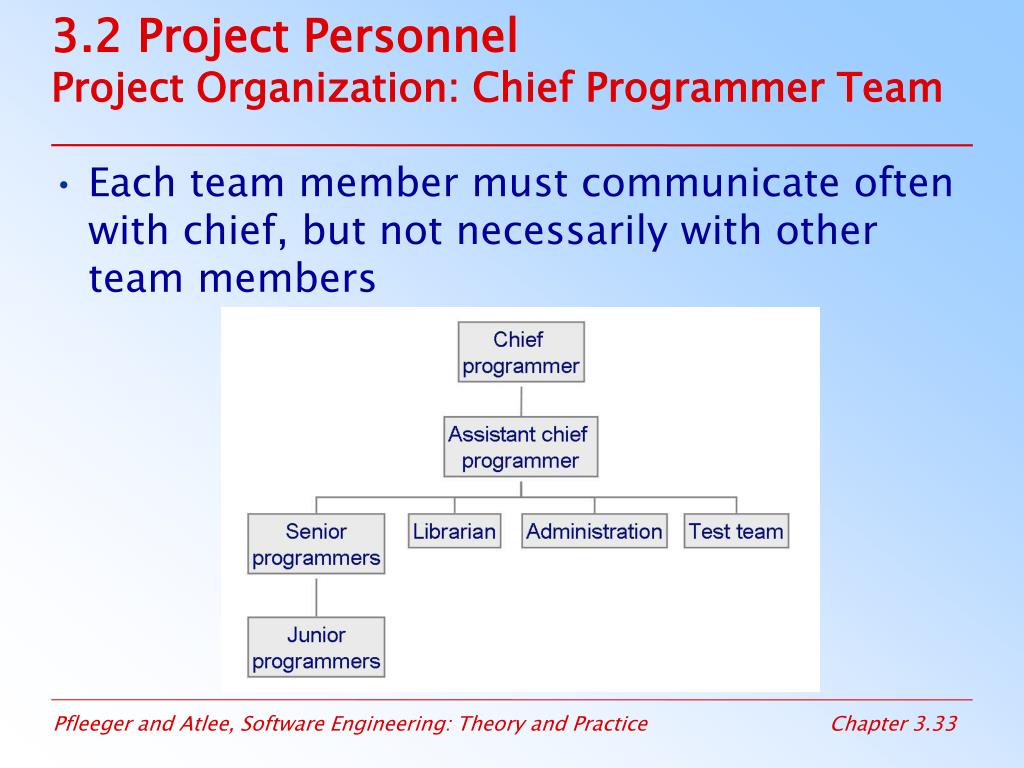 3.2 Project Personnel
Project Organization: Chief Programmer Team

• Each team member must communicate often with chief, but not necessarily with other team members

Chief programmer

Assistant chief programmer

Senior programmers

Librarian

Administration

Test team

Junior programmers

Pfleeger and Atlee, Software Engineering: Theory and Practice

Chapter 3.33